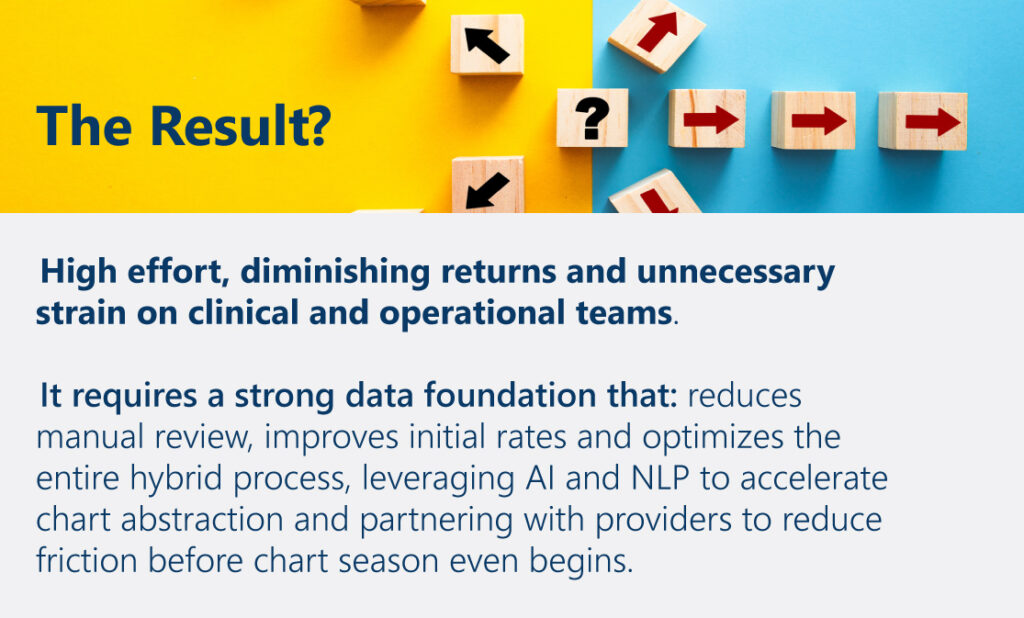 The Result?

?

High effort, diminishing returns and unnecessary strain on clinical and operational teams.

It requires a strong data foundation that: reduces manual review, improves initial rates and optimizes the entire hybrid process, leveraging AI and NLP to accelerate chart abstraction and partnering with providers to reduce friction before chart season even begins.